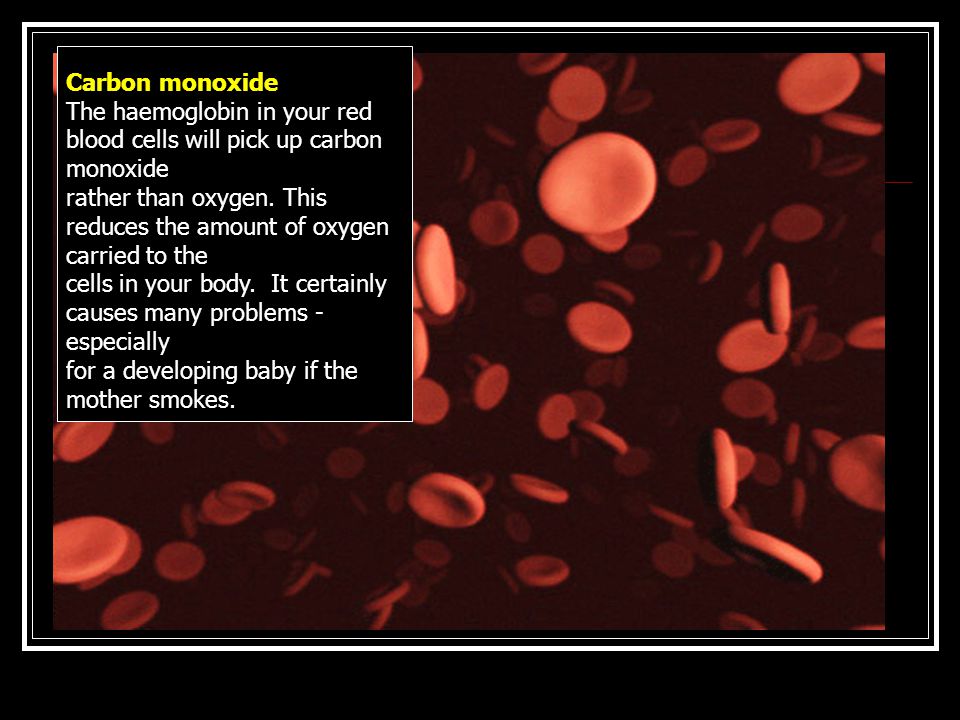 Carbon monoxide
The haemoglobin in your red blood cells will pick up carbon monoxide
rather than oxygen. This reduces the amount of oxygen carried to the
cells in your body.  It certainly causes many problems - especially
for a developing baby if the mother smokes.